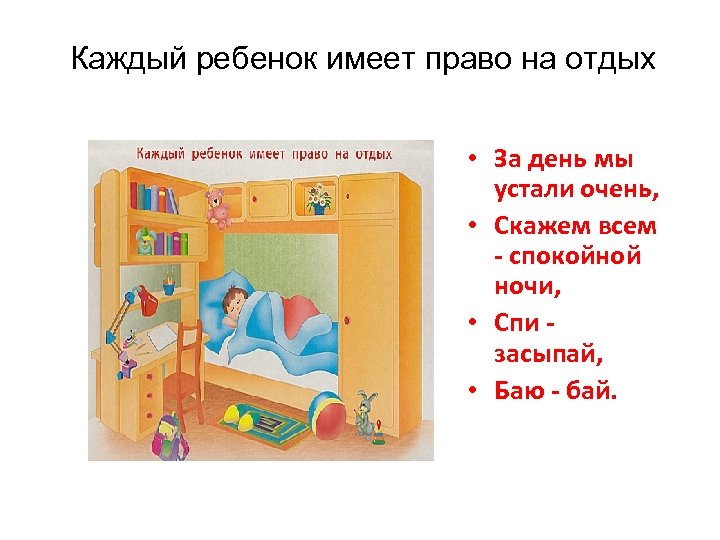 Каждый ребенок имеет право на отдых

Каждый ребенок имеет право на отдых

• За день мы устали очень,
• Скажем всем - спокойной ночи,
• Спи - засыпай,
• Баю - бай.